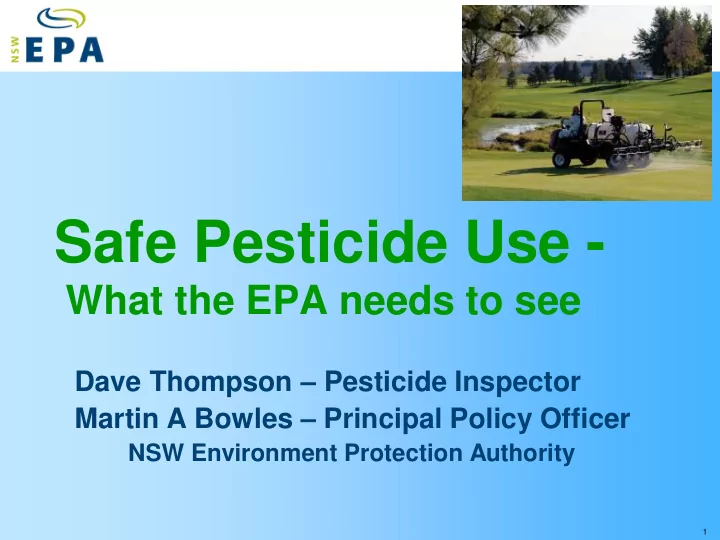 NSW EPA

Safe Pesticide Use -
What the EPA needs to see

Dave Thompson – Pesticide Inspector
Martin A Bowles – Principal Policy Officer
NSW Environment Protection Authority

1